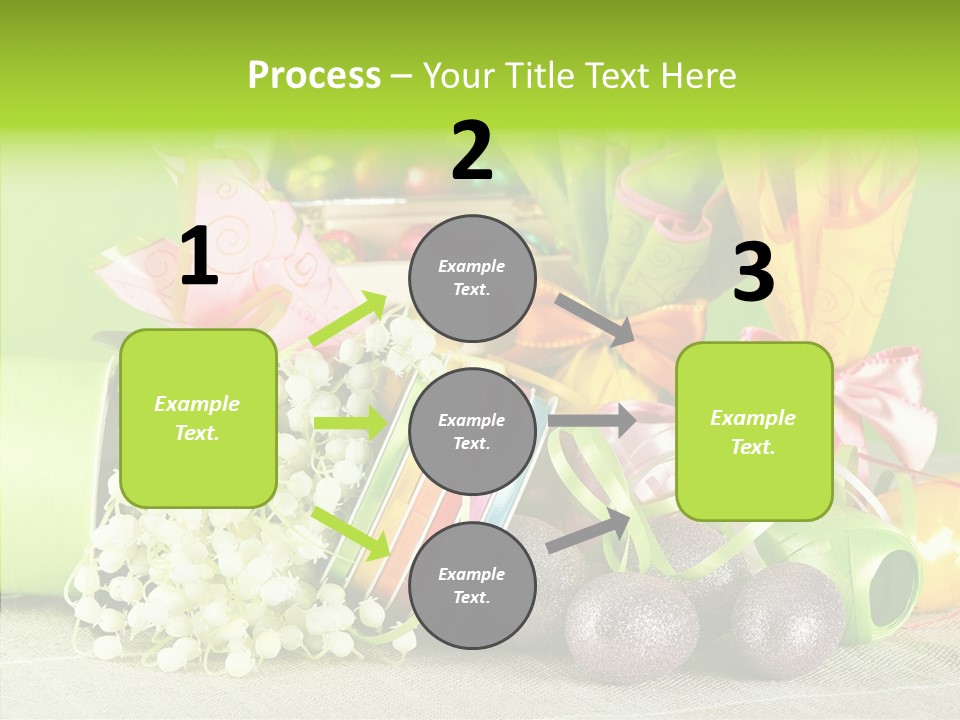 Process – Your Title Text Here

1

Example Text.

2

Example Text.

Example Text.

Example Text.

3

Example Text.